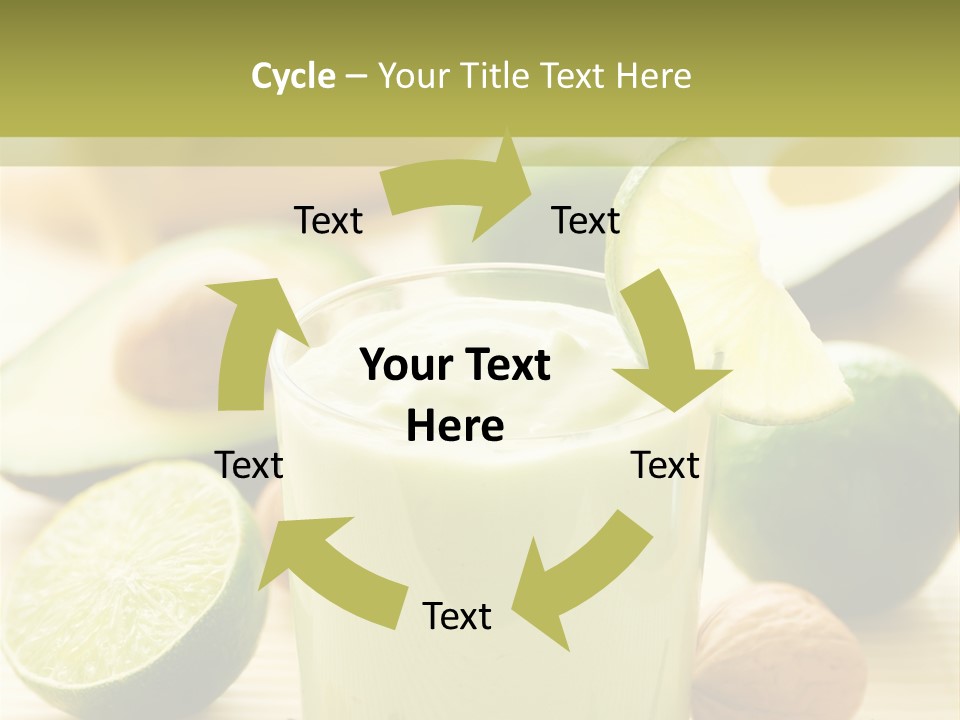 Cycle – Your Title Text Here

Text

Text

Your Text Here

Text

Text

Text